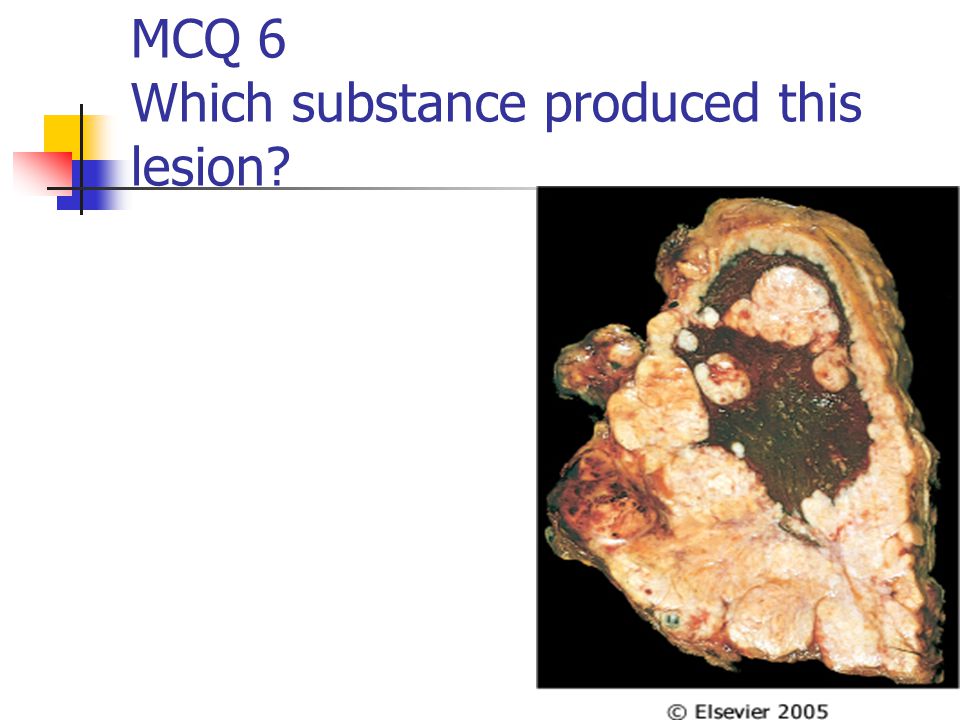 MCQ 6
Which substance produced this lesion?

© Elsevier 2005